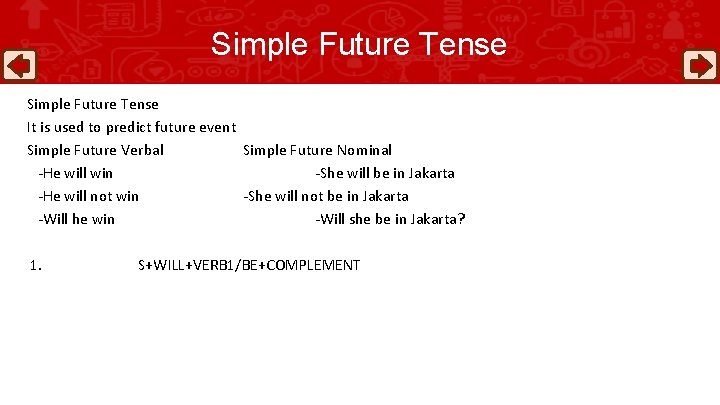 Simple Future Tense

Simple Future Tense
It is used to predict future event

Simple Future Verbal
-He will win
-He will not win
-Will he win

Simple Future Nominal
-She will be in Jakarta
-She will not be in Jakarta
-Will she be in Jakarta?

1. S+WILL+VERB1/BE+COMPLEMENT